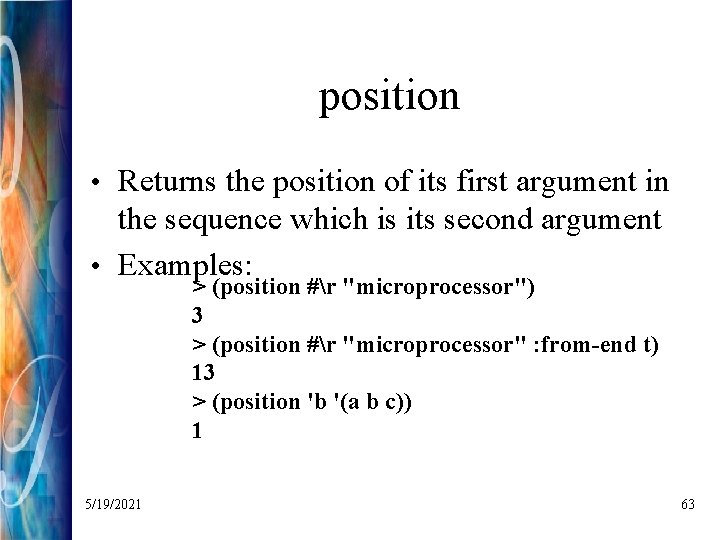 position

• Returns the position of its first argument in the sequence which is its second argument

• Examples:

> (position #\r "microprocessor")
3
> (position #\r "microprocessor" :from-end t)
13
> (position 'b '(a b c))
1

5/19/2021

63